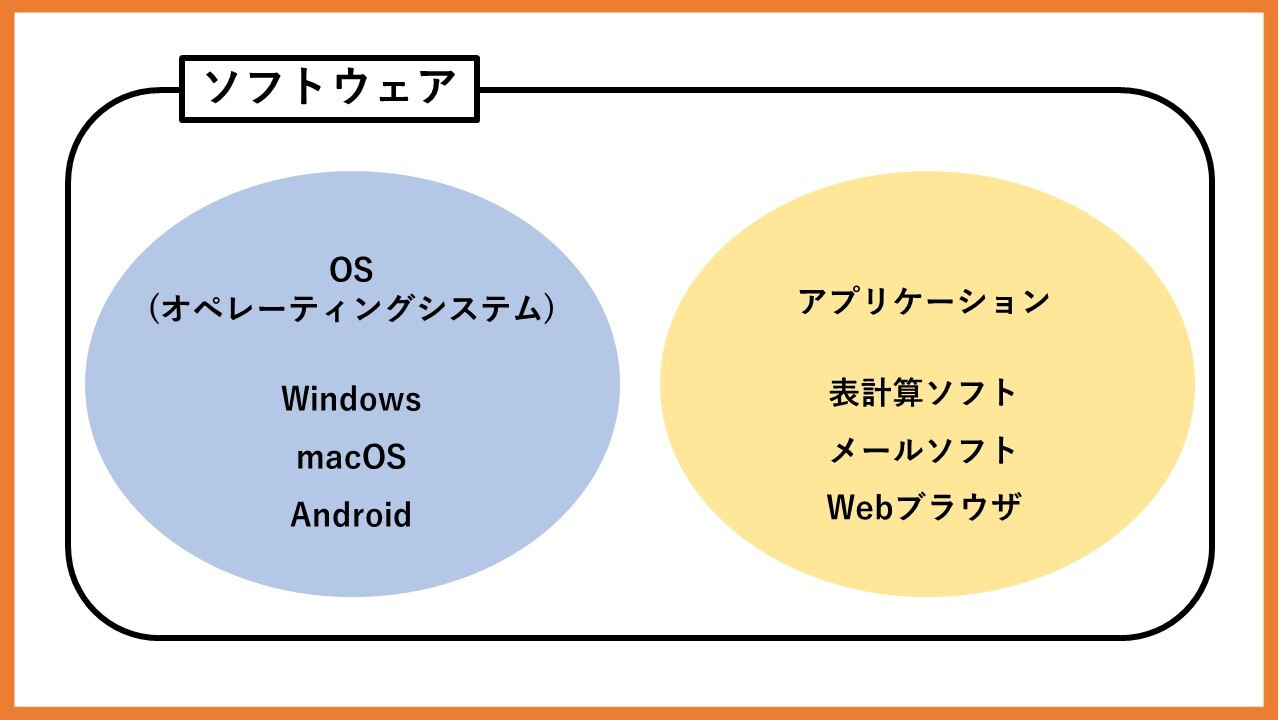 ソフトウェア

OS
（オペレーティングシステム）

Windows
macOS
Android

アプリケーション

表計算ソフト
メールソフト
Webブラウザ